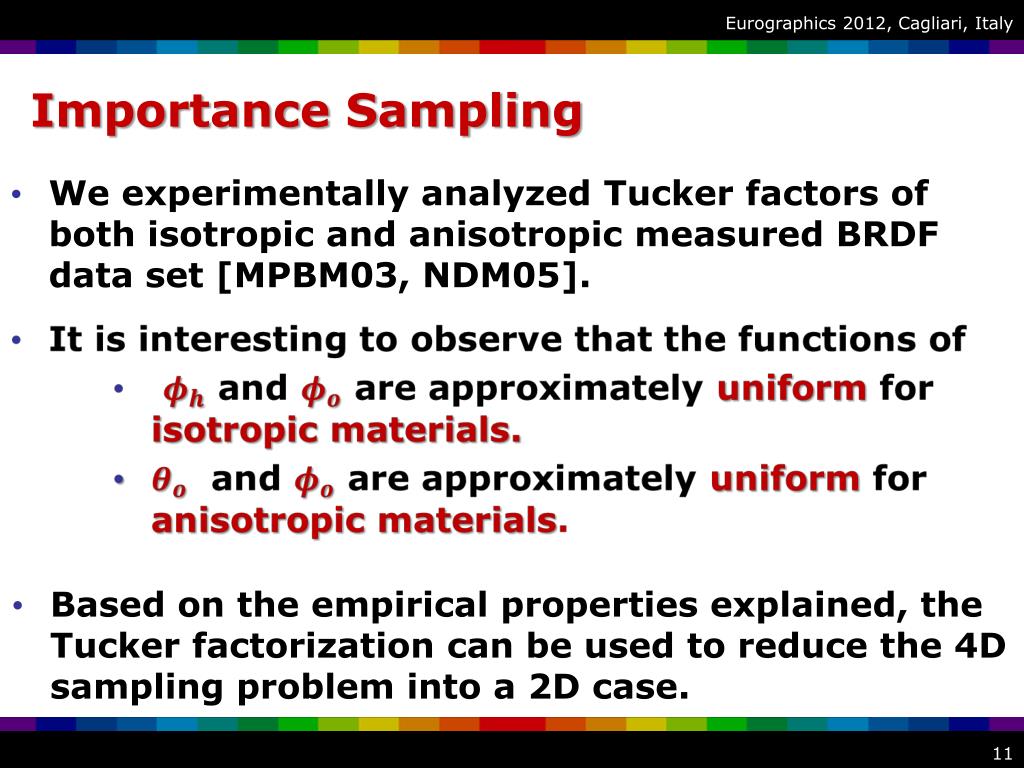 Eurographics 2012, Cagliari, Italy

Importance Sampling

• We experimentally analyzed Tucker factors of both isotropic and anisotropic measured BRDF data set [MPBM03, NDM05].

• It is interesting to observe that the functions of
  • $\phi_h$ and $\phi_o$ are approximately uniform for isotropic materials.
  • $\theta_o$ and $\phi_o$ are approximately uniform for anisotropic materials.

• Based on the empirical properties explained, the Tucker factorization can be used to reduce the 4D sampling problem into a 2D case.

11